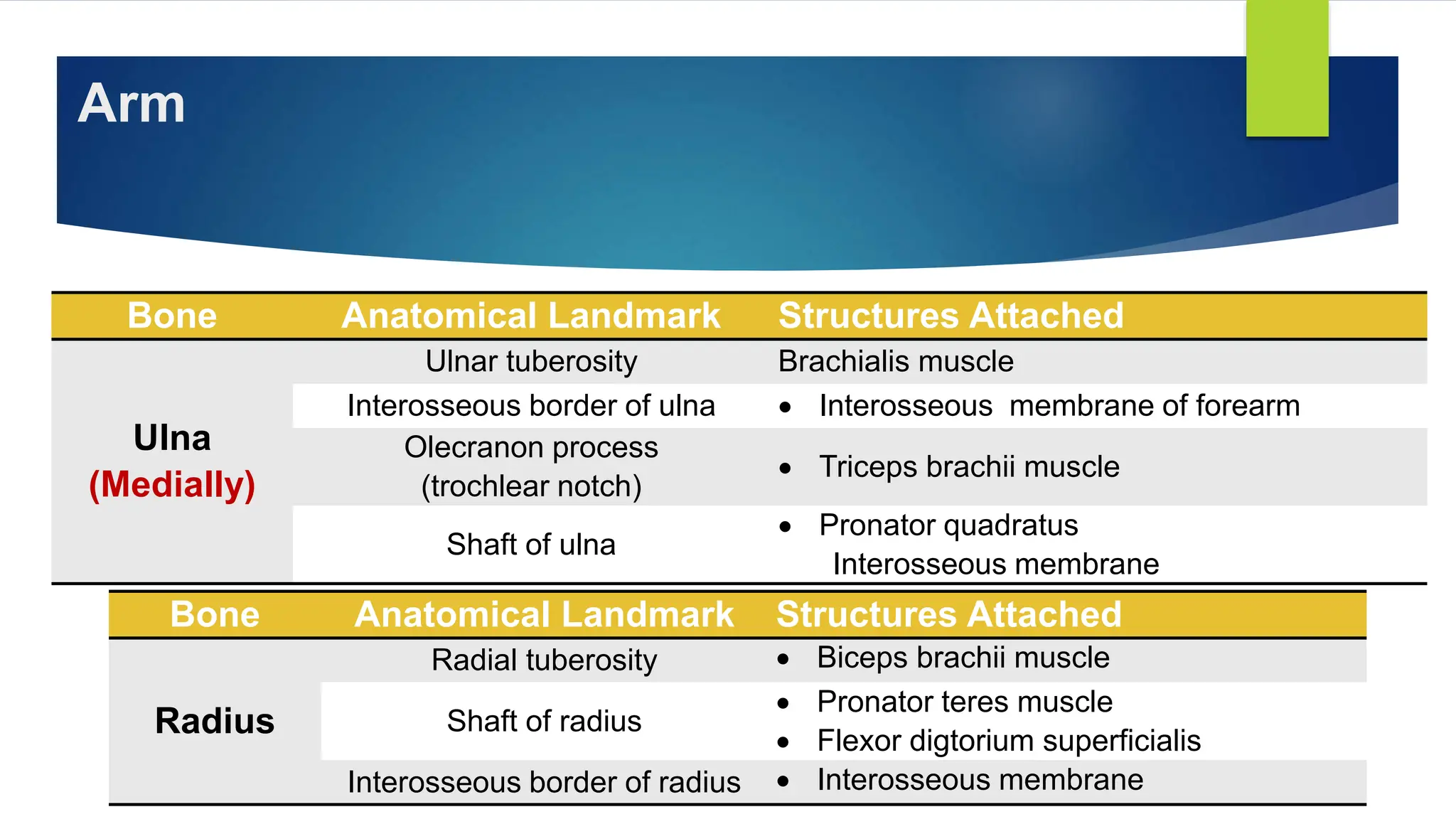 Arm

| Bone | Anatomical Landmark | Structures Attached |
|---|---|---|
| Ulna (Medially) | Ulnar tuberosity | Brachialis muscle |
| | Interosseous border of ulna | • Interosseous membrane of forearm |
| | Olecranon process (trochlear notch) | • Triceps brachii muscle |
| | Shaft of ulna | • Pronator quadratus Interosseous membrane |

| Bone | Anatomical Landmark | Structures Attached |
|---|---|---|
| Radius | Radial tuberosity | • Biceps brachii muscle |
| | Shaft of radius | • Pronator teres muscle • Flexor digtorium superficialis |
| | Interosseous border of radius | • Interosseous membrane |